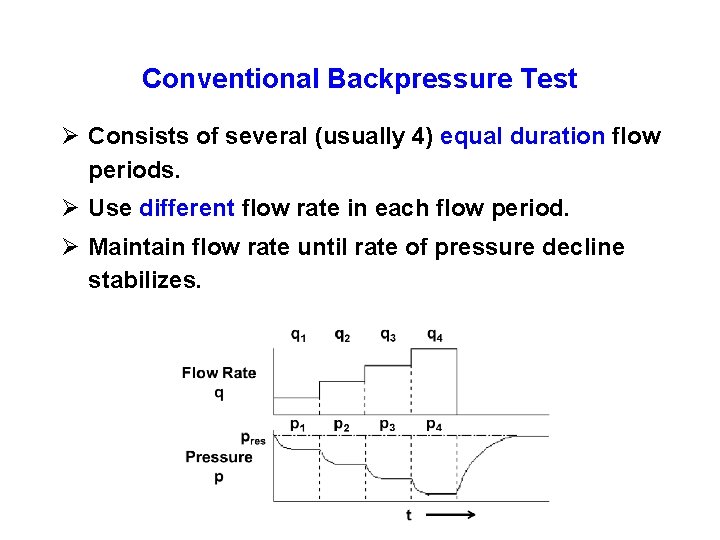 Conventional Backpressure Test

➢ Consists of several (usually 4) equal duration flow periods.

➢ Use different flow rate in each flow period.

➢ Maintain flow rate until rate of pressure decline stabilizes.

$q_1$ $q_2$ $q_3$ $q_4$

Flow Rate
q

$p_1$ $p_2$ $p_3$ $p_4$

$p_{res}$

Pressure
p

t